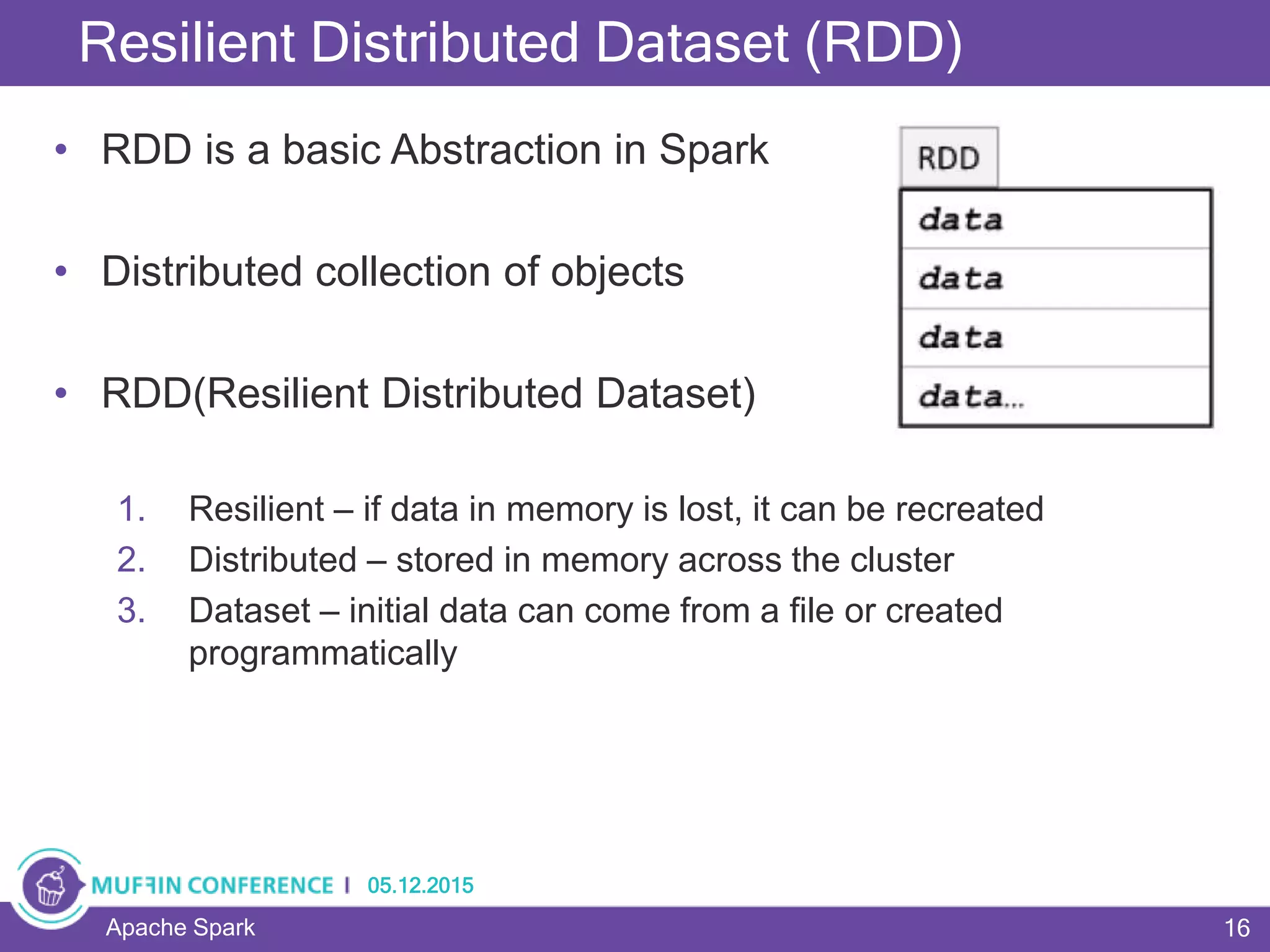 Resilient Distributed Dataset (RDD)

• RDD is a basic Abstraction in Spark

• Distributed collection of objects

• RDD(Resilient Distributed Dataset)

RDD

data
data
data
data...

1. Resilient – if data in memory is lost, it can be recreated
2. Distributed – stored in memory across the cluster
3. Dataset – initial data can come from a file or created programmatically

MUFFIN CONFERENCE | 05.12.2015

Apache Spark

16